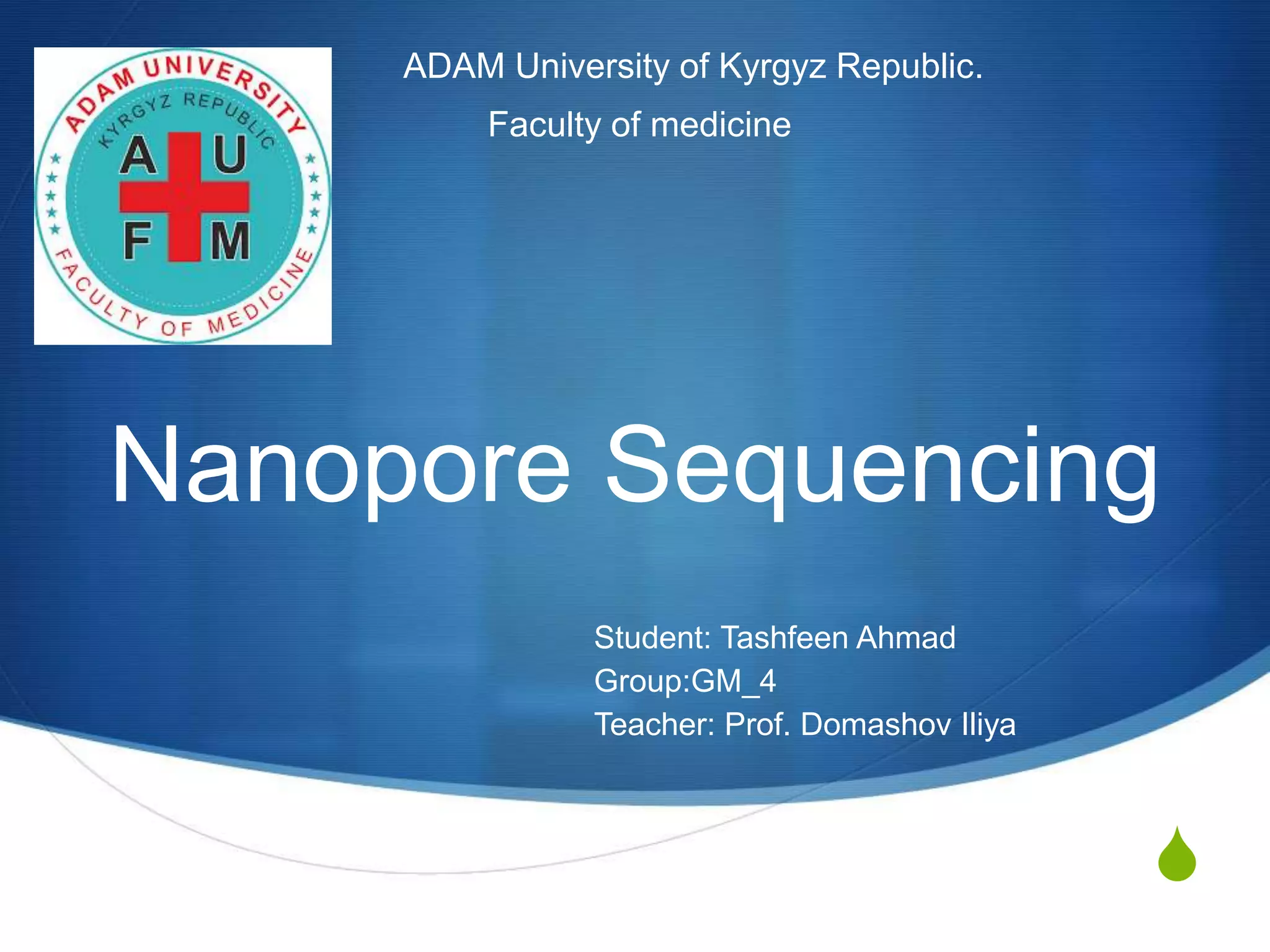 ADAM UNIVERSITY
KYRGYZ REPUBLIC
A U
F M
FACULTY OF MEDICINE

ADAM University of Kyrgyz Republic.
Faculty of medicine

Nanopore Sequencing

Student: Tashfeen Ahmad
Group:GM_4
Teacher: Prof. Domashov Iliya